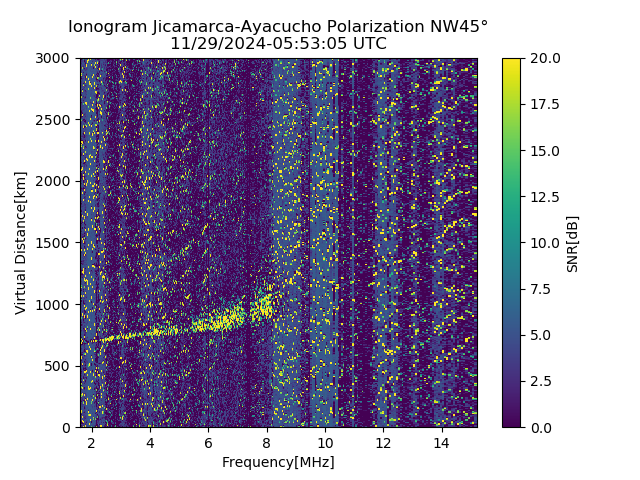 Ionogram Jicamarca-Ayacucho Polarization NW45°
11/29/2024-05:53:05 UTC

3000
2500
2000
1500
1000
500
0

Virtual Distance[km]

2
4
6
8
10
12
14

Frequency[MHz]

20.0
17.5
15.0
12.5
10.0
7.5
5.0
2.5
0.0

SNR[dB]